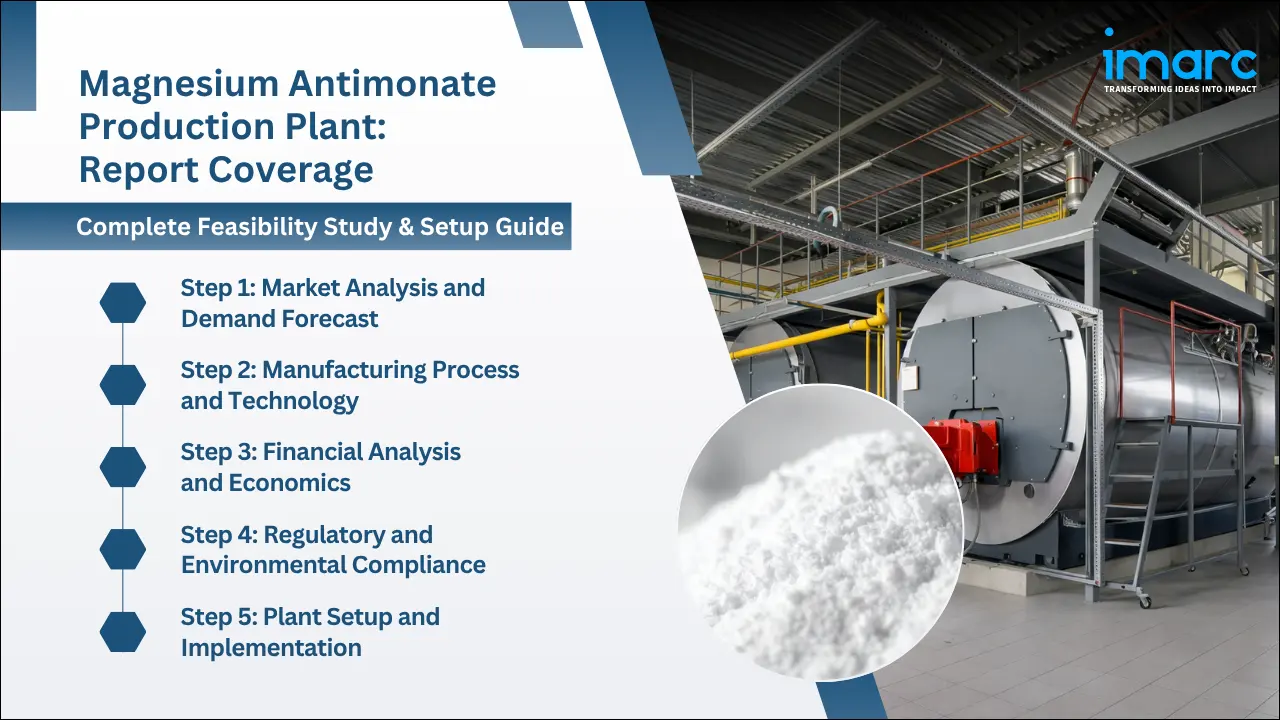 Magnesium Antimonate Production Plant: Report Coverage

Complete Feasibility Study & Setup Guide

Step 1: Market Analysis and Demand Forecast

Step 2: Manufacturing Process and Technology

Step 3: Financial Analysis and Economics

Step 4: Regulatory and Environmental Compliance

Step 5: Plant Setup and Implementation

imarc
TRANSFORMING IDEAS INTO IMPACT